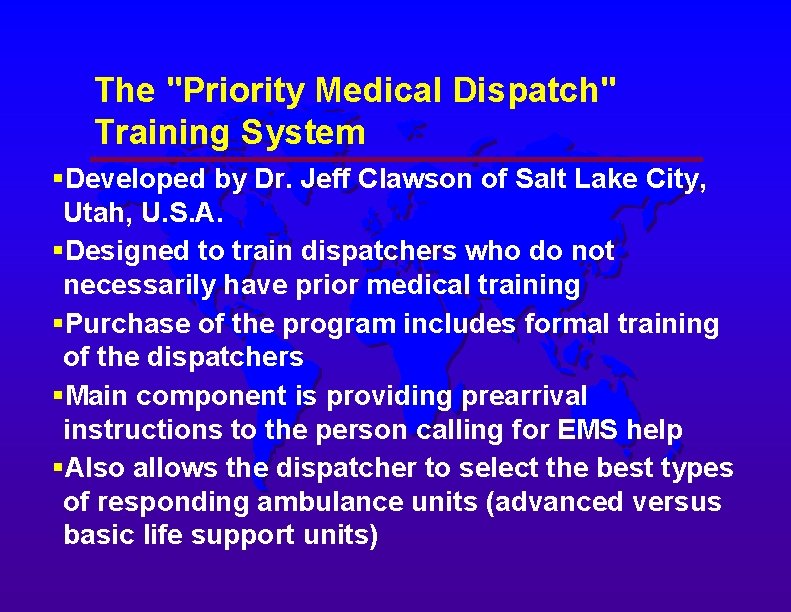 The "Priority Medical Dispatch" Training System

▪Developed by Dr. Jeff Clawson of Salt Lake City, Utah, U.S.A.

▪Designed to train dispatchers who do not necessarily have prior medical training

▪Purchase of the program includes formal training of the dispatchers

▪Main component is providing prearrival instructions to the person calling for EMS help

▪Also allows the dispatcher to select the best types of responding ambulance units (advanced versus basic life support units)